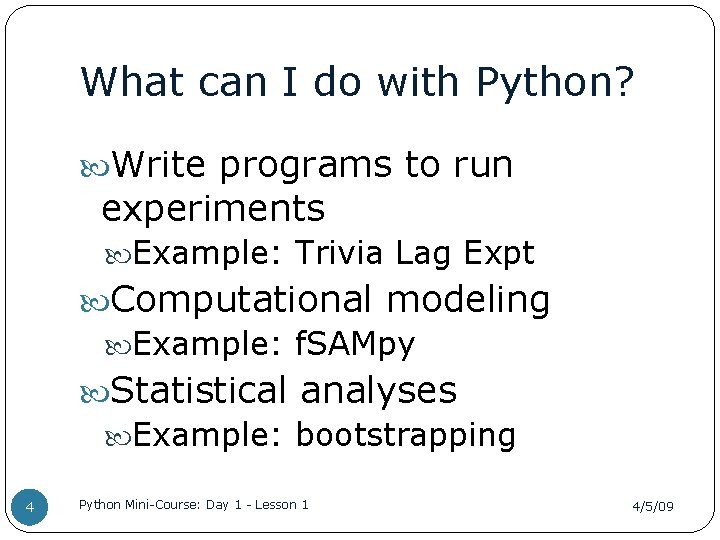 What can I do with Python?

Write programs to run experiments

Example: Trivia Lag Expt

Computational modeling

Example: fSAMpy

Statistical analyses

Example: bootstrapping

4

Python Mini-Course: Day 1 - Lesson 1

4/5/09